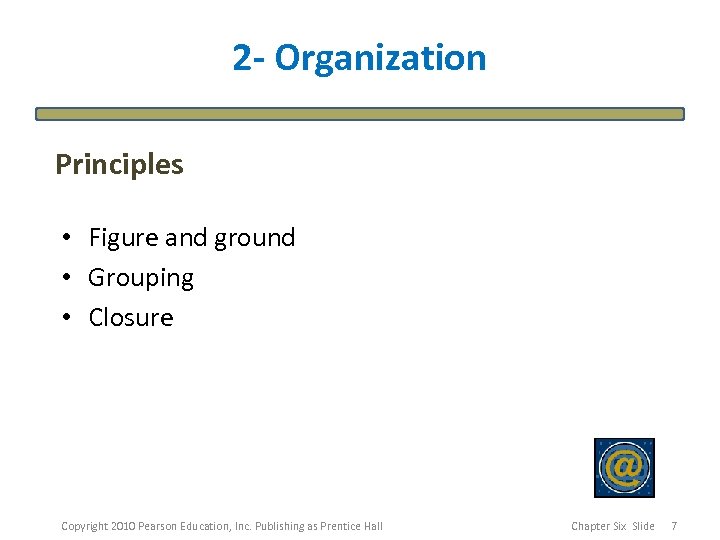 2- Organization

Principles

• Figure and ground
• Grouping
• Closure

@

Copyright 2010 Pearson Education, Inc. Publishing as Prentice Hall

Chapter Six Slide 7